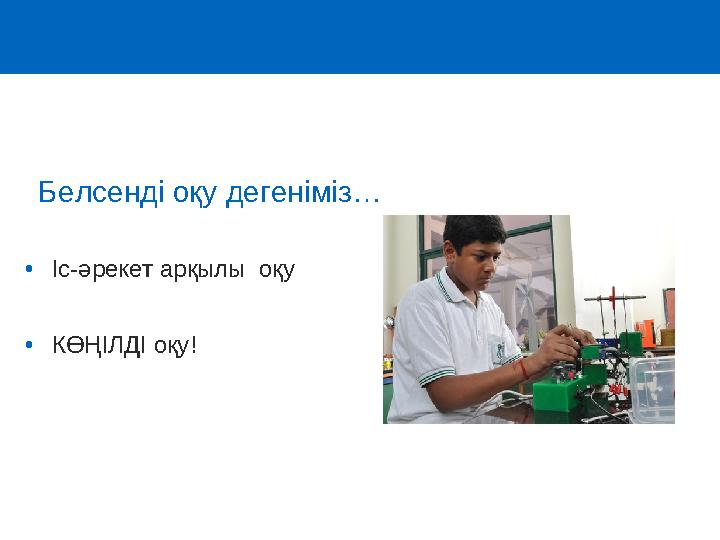 Белсенді оқу дегеніміз…

• Іс-әрекет арқылы оқу

• КӨҢІЛДІ оқу!